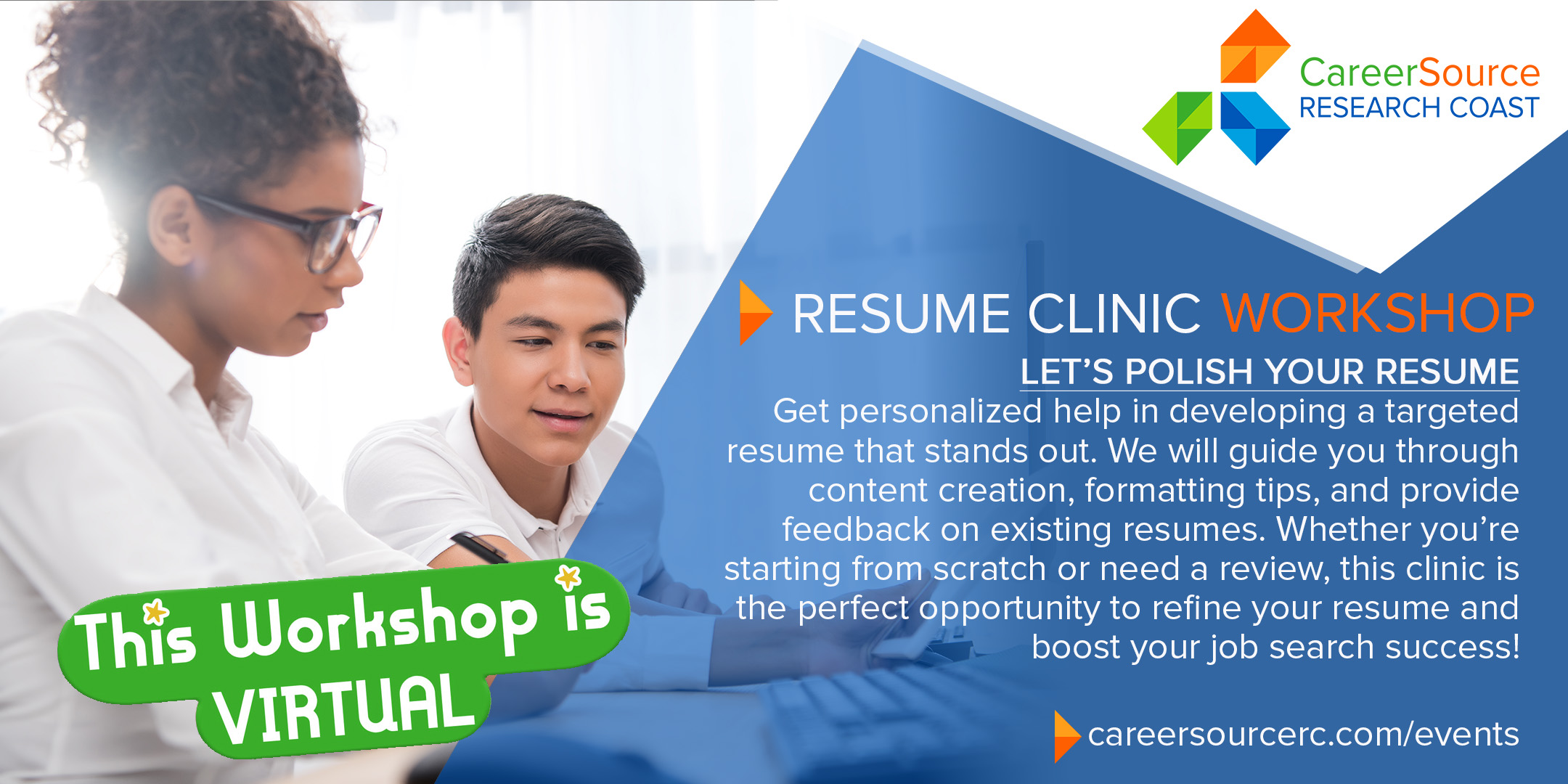 CareerSource
RESEARCH COAST

RESUME CLINIC WORKSHOP

LET'S POLISH YOUR RESUME

Get personalized help in developing a targeted resume that stands out. We will guide you through content creation, formatting tips, and provide feedback on existing resumes. Whether you're starting from scratch or need a review, this clinic is the perfect opportunity to refine your resume and boost your job search success!

This Workshop is VIRTUAL

careersourcerc.com/events